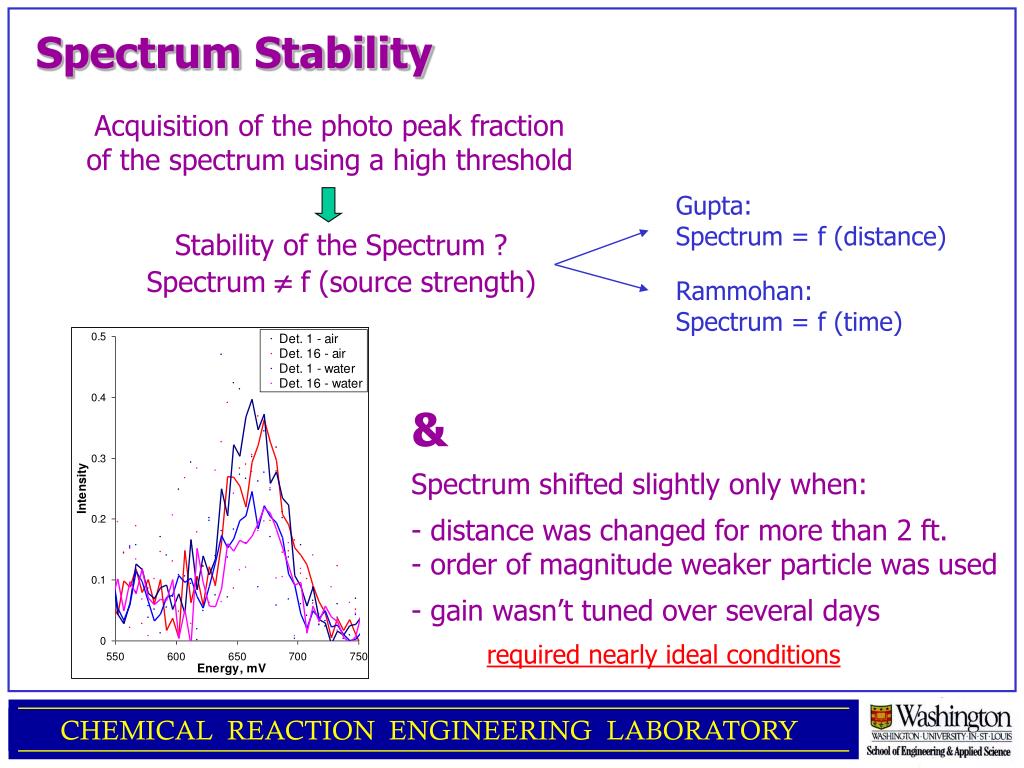 Spectrum Stability

Acquisition of the photo peak fraction of the spectrum using a high threshold

Stability of the Spectrum ?
Spectrum $\neq$ f (source strength)

Gupta:
Spectrum = f (distance)

Rammohan:
Spectrum = f (time)

0.5
0.4
0.3
0.2
0.1
0
Intensity
550 600 650 700 750
Energy, mV
Det. 1 - air
Det. 16 - air
Det. 1 - water
Det. 16 - water

&

Spectrum shifted slightly only when:

- distance was changed for more than 2 ft.
- order of magnitude weaker particle was used

- gain wasn't tuned over several days

required nearly ideal conditions

CHEMICAL REACTION ENGINEERING LABORATORY

Washington
WASHINGTON·UNIVERSITY·IN·ST·LOUIS
School of Engineering & Applied Science